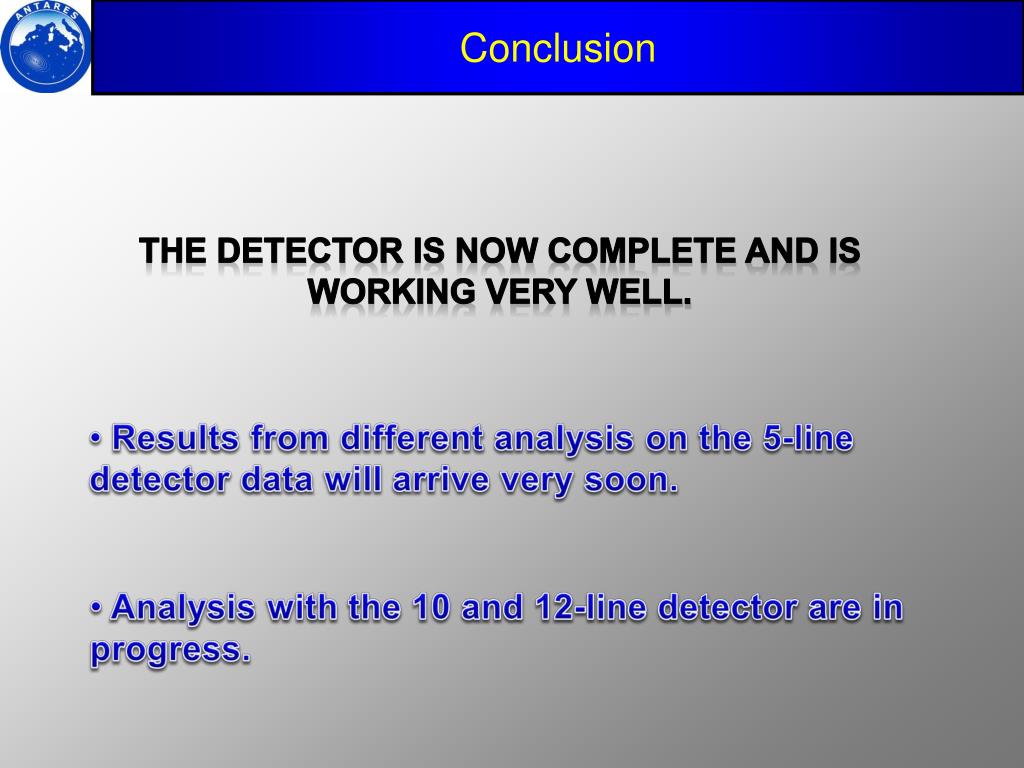 ANTARES

Conclusion

THE DETECTOR IS NOW COMPLETE AND IS WORKING VERY WELL.

• Results from different analysis on the 5-line detector data will arrive very soon.

• Analysis with the 10 and 12-line detector are in progress.